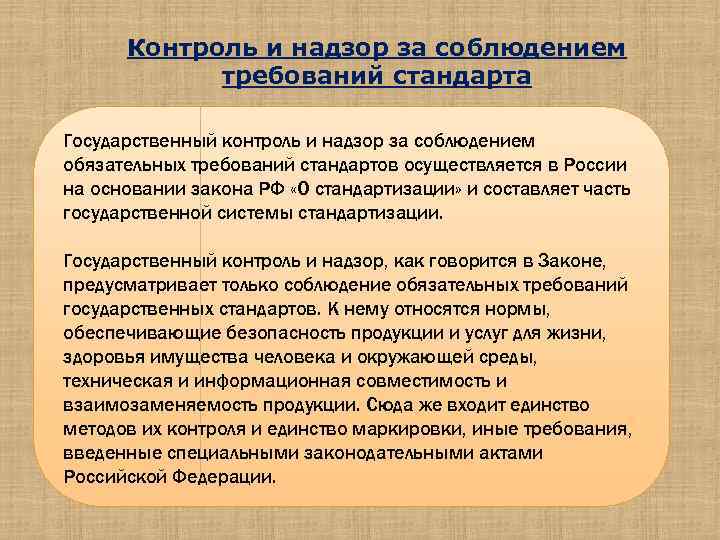 Контроль и надзор за соблюдением требований стандарта

Государственный контроль и надзор за соблюдением обязательных требований стандартов осуществляется в России на основании закона РФ «О стандартизации» и составляет часть государственной системы стандартизации.

Государственный контроль и надзор, как говорится в Законе, предусматривает только соблюдение обязательных требований государственных стандартов. К нему относятся нормы, обеспечивающие безопасность продукции и услуг для жизни, здоровья имущества человека и окружающей среды, техническая и информационная совместимость и взаимозаменяемость продукции. Сюда же входит единство методов их контроля и единство маркировки, иные требования, введенные специальными законодательными актами Российской Федерации.